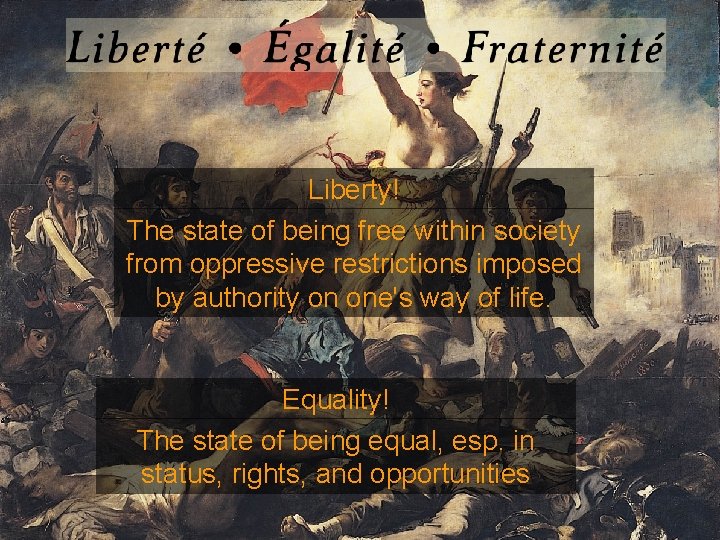 Liberté • Égalité • Fraternité

Liberty!
The state of being free within society from oppressive restrictions imposed by authority on one's way of life.

Equality!
The state of being equal, esp. in status, rights, and opportunities